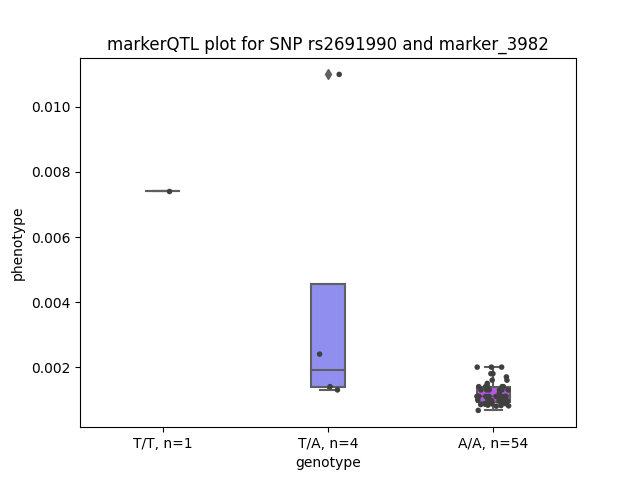 markerQTL plot for SNP rs2691990 and marker_3982

phenotype

0.010
0.008
0.006
0.004
0.002

T/T, n=1
T/A, n=4
A/A, n=54

genotype